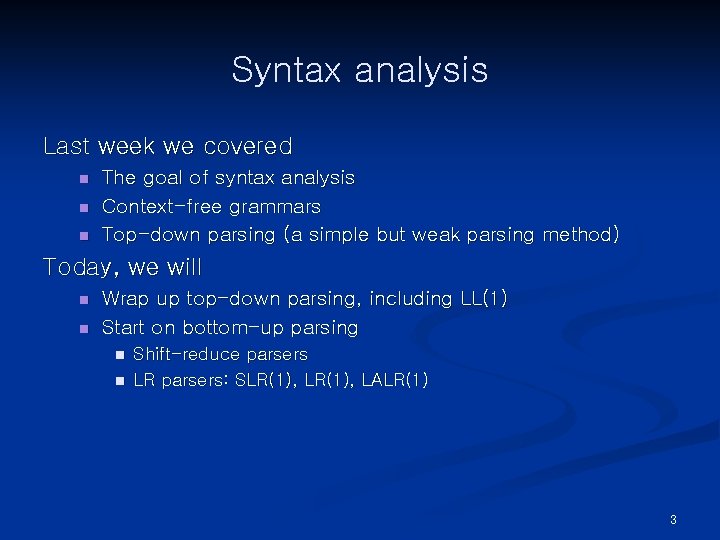 Syntax analysis

Last week we covered

- The goal of syntax analysis
- Context-free grammars
- Top-down parsing (a simple but weak parsing method)

Today, we will

- Wrap up top-down parsing, including LL(1)
- Start on bottom-up parsing
  - Shift-reduce parsers
  - LR parsers: SLR(1), LR(1), LALR(1)

3